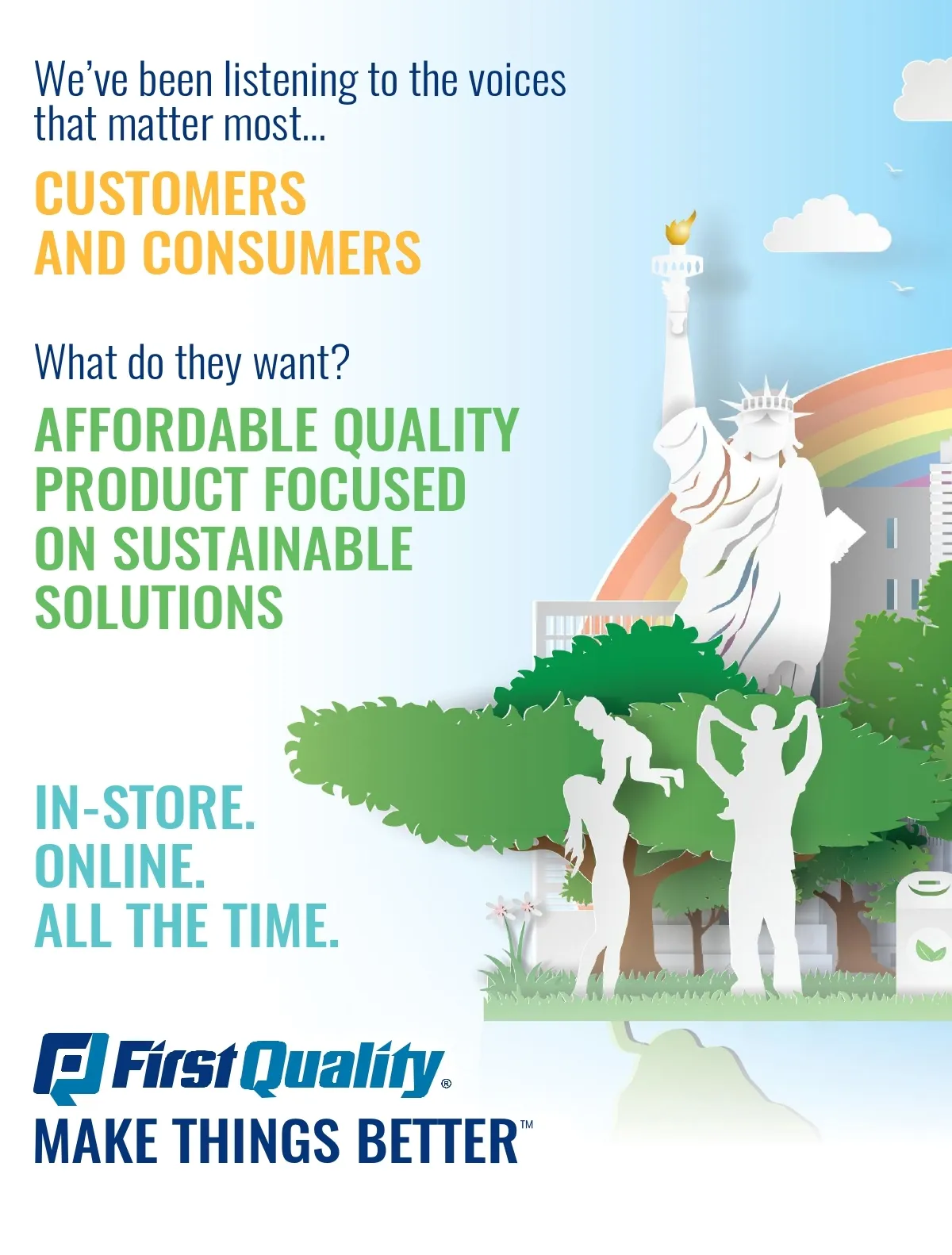 We've been listening to the voices that matter most...

CUSTOMERS AND CONSUMERS

What do they want?

AFFORDABLE QUALITY PRODUCT FOCUSED ON SUSTAINABLE SOLUTIONS

IN-STORE.
ONLINE.
ALL THE TIME.

First Quality®
MAKE THINGS BETTER™